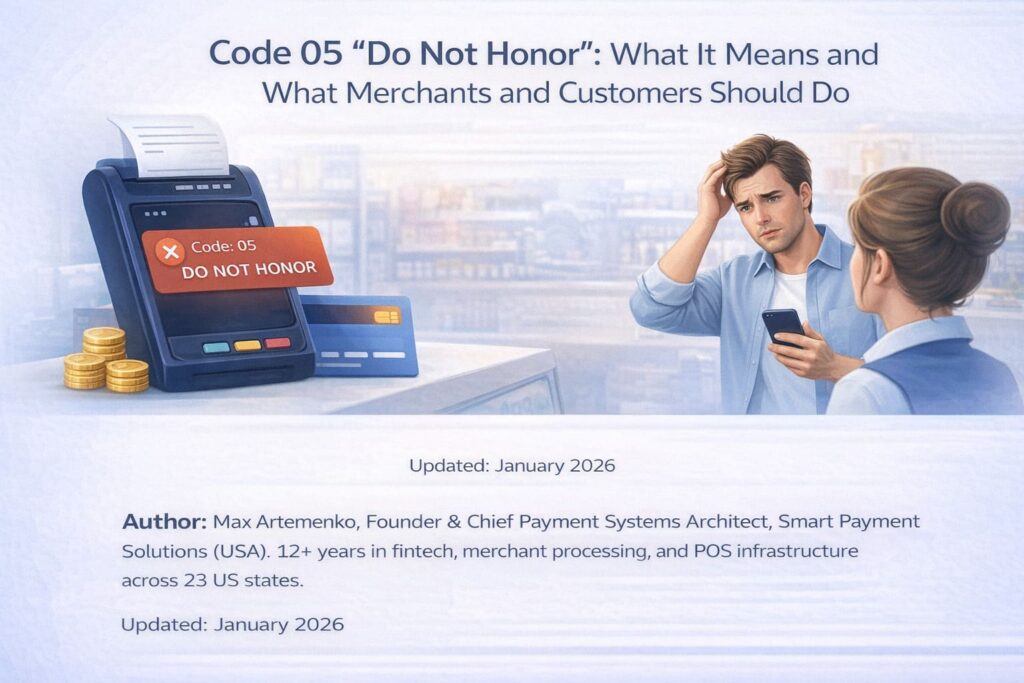 Code 05 “Do Not Honor”: What It Means and What Merchants and Customers Should Do

Code: 05
DO NOT HONOR

Updated: January 2026

Author: Max Artemenko, Founder & Chief Payment Systems Architect, Smart Payment Solutions (USA). 12+ years in fintech, merchant processing, and POS infrastructure across 23 US states.

Updated: January 2026